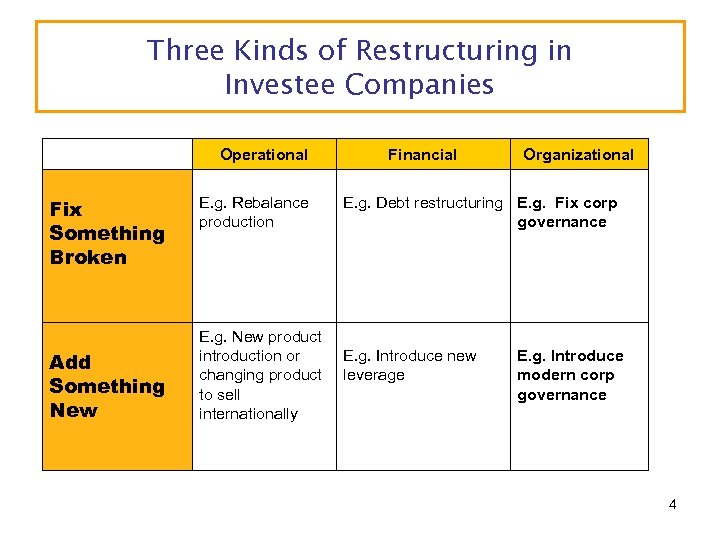 Three Kinds of Restructuring in Investee Companies

| | Operational | Financial | Organizational |
|---|---|---|---|
| Fix Something Broken | E.g. Rebalance production | E.g. Debt restructuring | E.g. Fix corp governance |
| Add Something New | E.g. New product introduction or changing product to sell internationally | E.g. Introduce new leverage | E.g. Introduce modern corp governance |

4